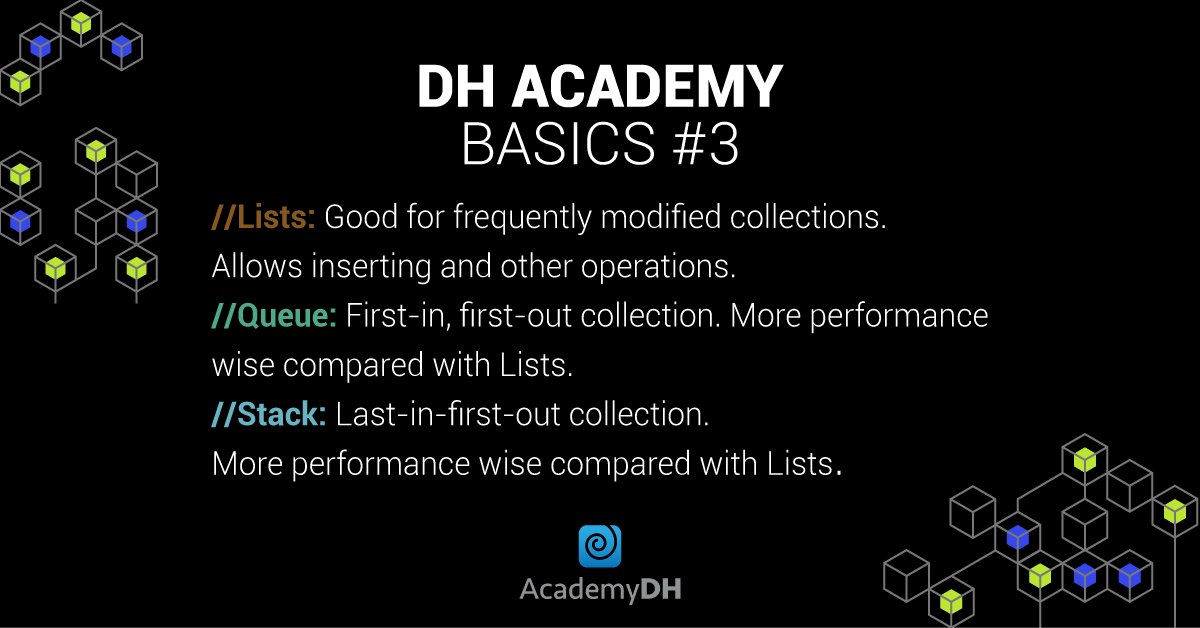 DH ACADEMY
BASICS #3

//Lists: Good for frequently modified collections. Allows inserting and other operations.
//Queue: First-in, first-out collection. More performance wise compared with Lists.
//Stack: Last-in-first-out collection. More performance wise compared with Lists.

AcademyDH